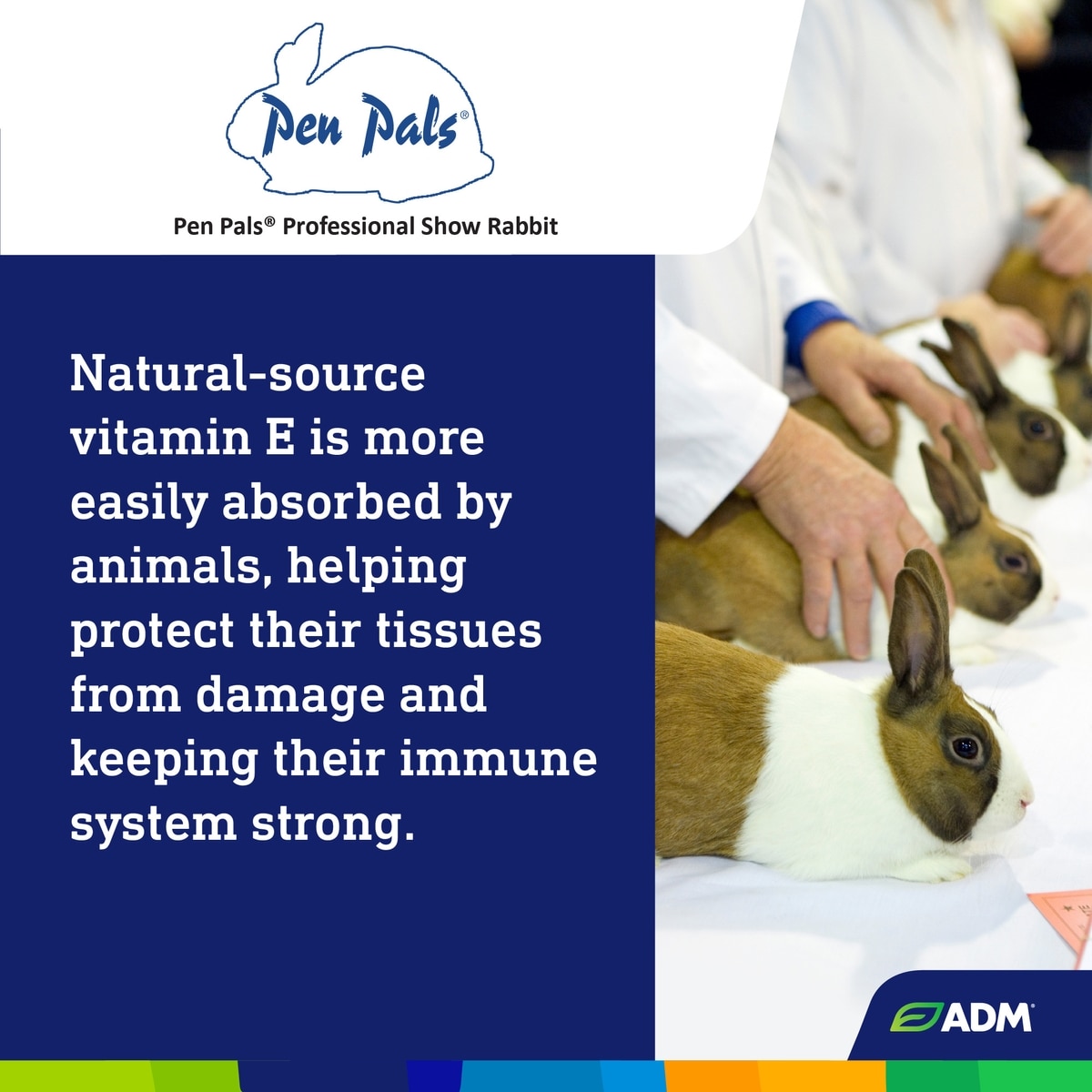 Pen Pals®

Pen Pals® Professional Show Rabbit

Natural-source vitamin E is more easily absorbed by animals, helping protect their tissues from damage and keeping their immune system strong.

ADM